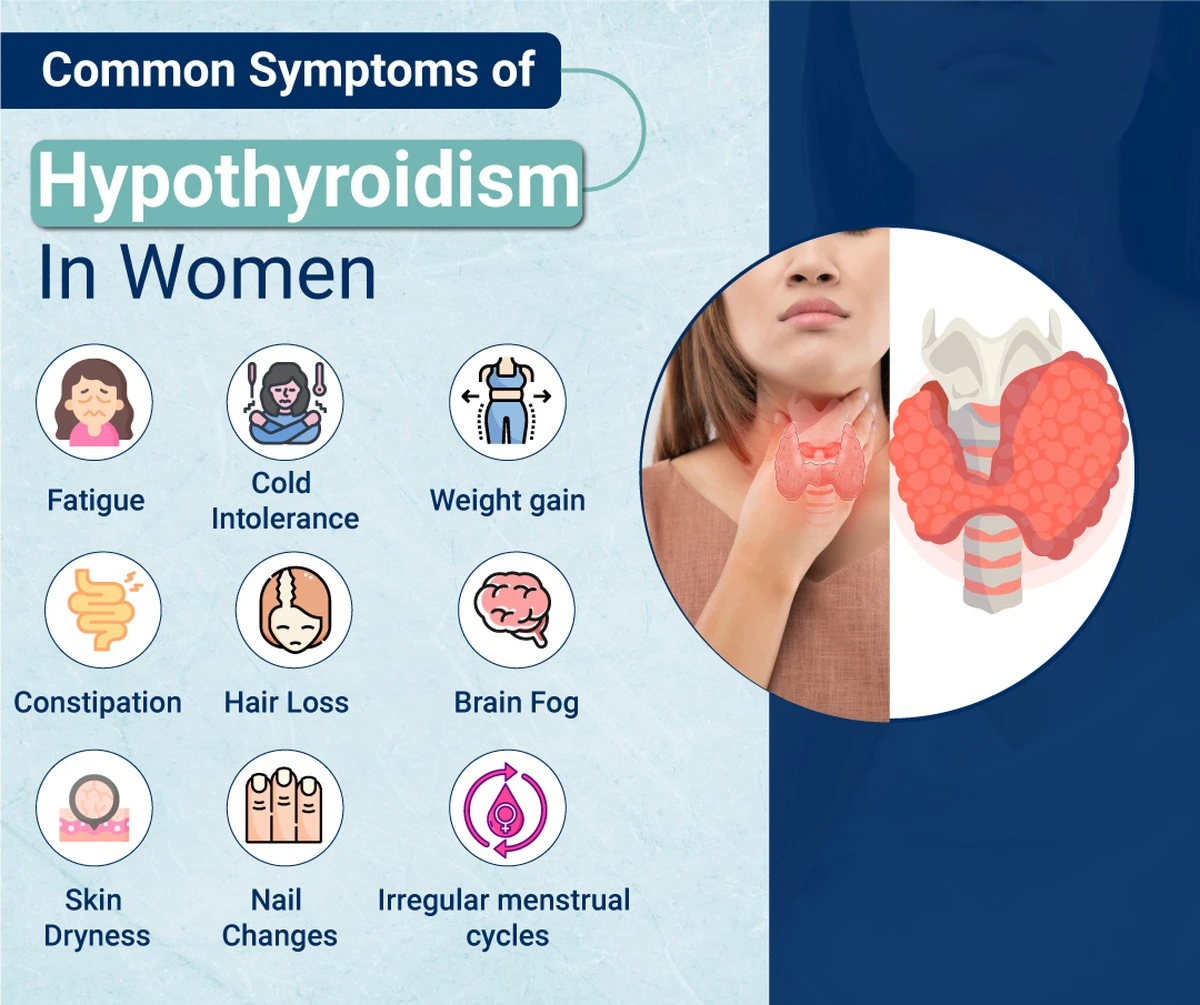 Common Symptoms of

Hypothyroidism

In Women

Fatigue

Cold Intolerance

Weight gain

Constipation

Hair Loss

Brain Fog

Skin Dryness

Nail Changes

Irregular menstrual cycles